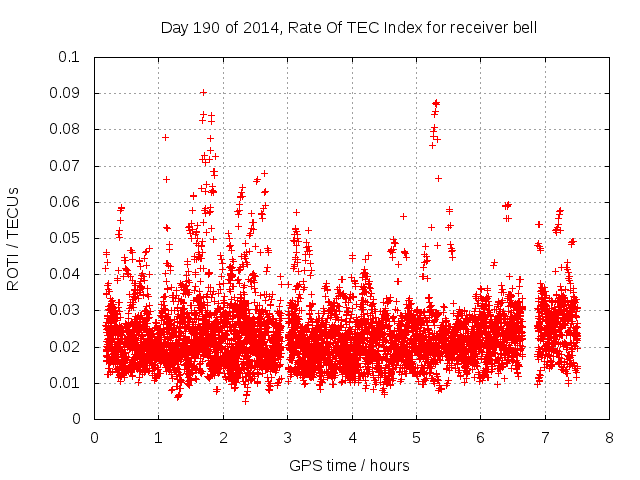 Day 190 of 2014, Rate Of TEC Index for receiver bell

ROTI / TECUs

0.1
0.09
0.08
0.07
0.06
0.05
0.04
0.03
0.02
0.01
0

0 1 2 3 4 5 6 7 8

GPS time / hours